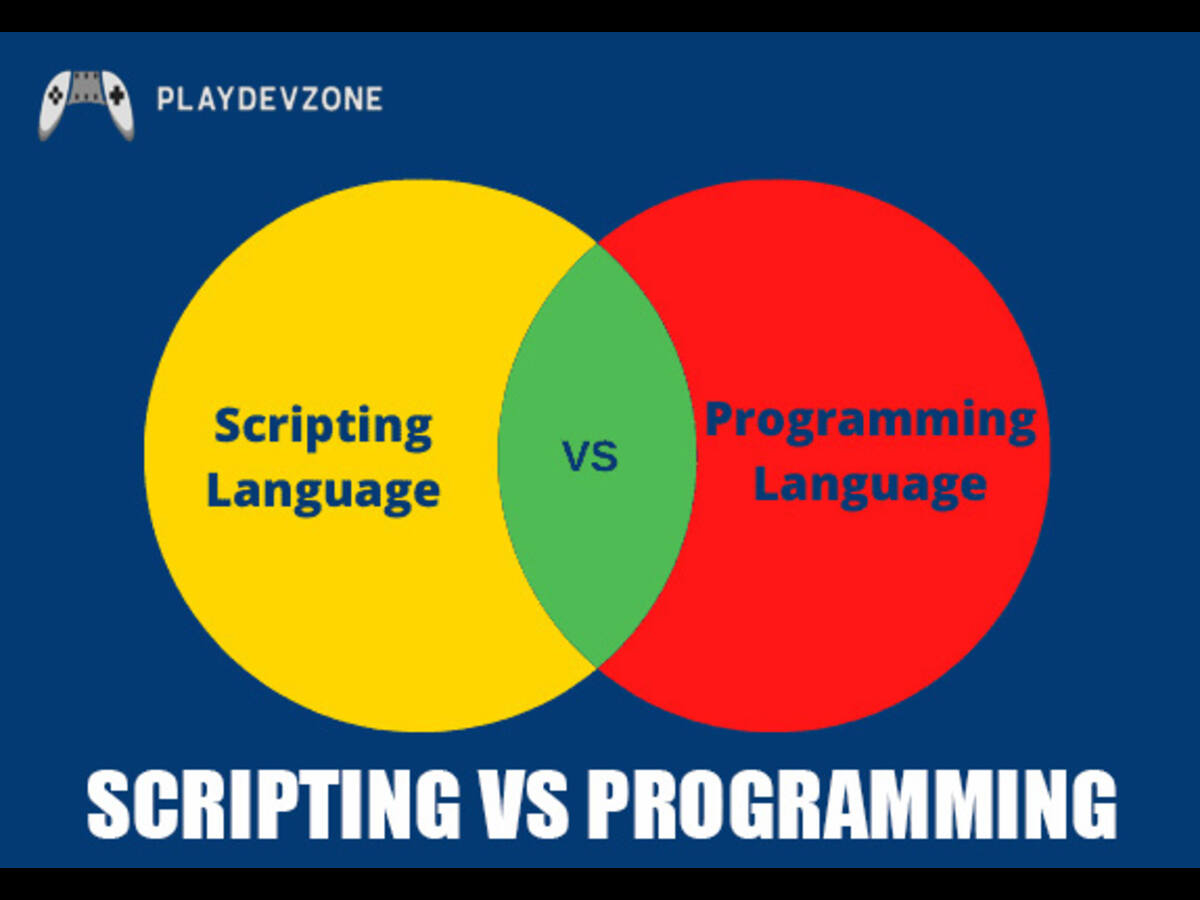 PLAYDEVZONE

Scripting Language

VS

Programming Language

SCRIPTING VS PROGRAMMING